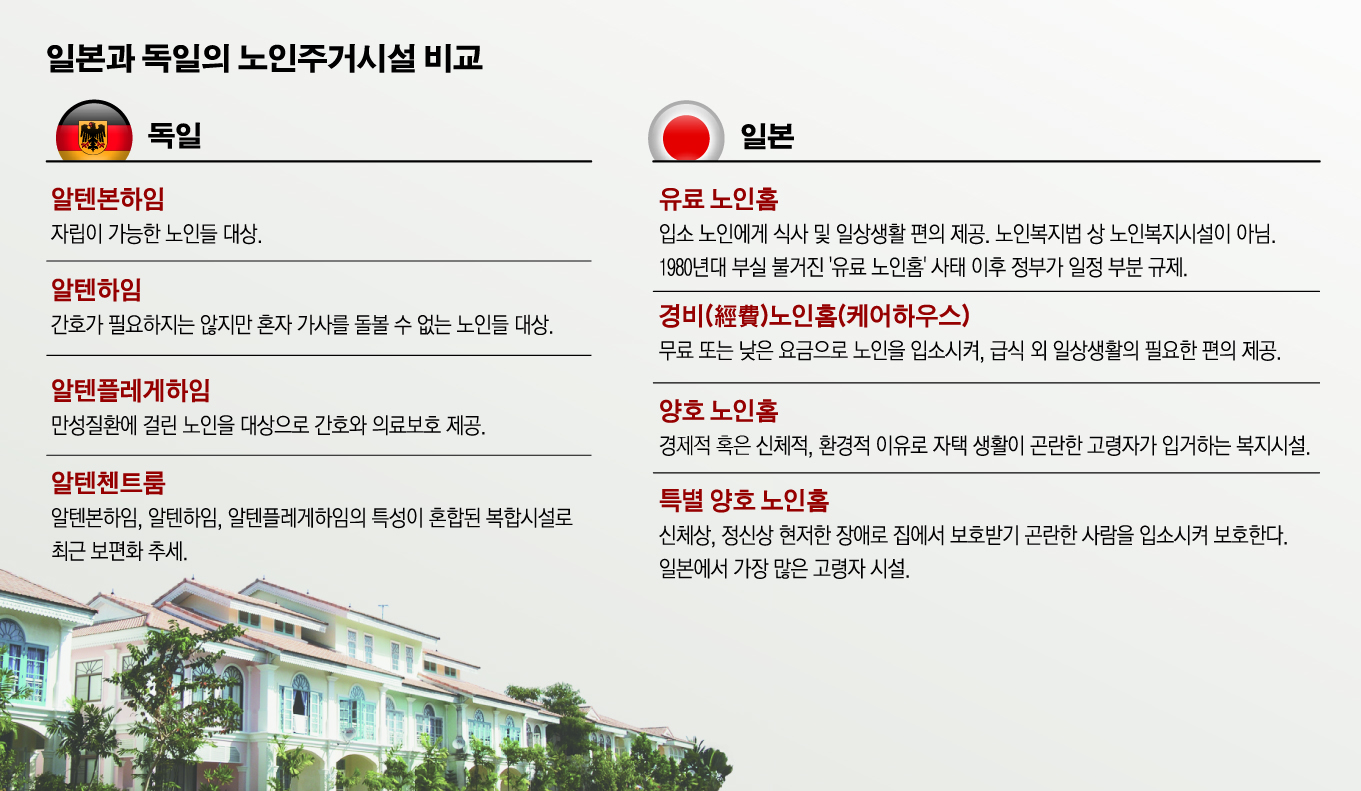 일본과 독일의 노인주거시설 비교

독일

알텐본하임
자립이 가능한 노인들 대상.

알텐하임
간호가 필요하지는 않지만 혼자 가사를 돌볼 수 없는 노인들 대상.

알텐플레게하임
만성질환에 걸린 노인을 대상으로 간호와 의료보호 제공.

알텐첸트룸
알텐본하임, 알텐하임, 알텐플레게하임의 특성이 혼합된 복합시설로 최근 보편화 추세.

일본

유료 노인홈
입소 노인에게 식사 및 일상생활 편의 제공. 노인복지법 상 노인복지시설이 아님. 1980년대 부실 불거진 '유료 노인홈' 사태 이후 정부가 일정 부분 규제.

경비(經費)노인홈(케어하우스)
무료 또는 낮은 요금으로 노인을 입소시켜, 급식 외 일상생활의 필요한 편의 제공.

양호 노인홈
경제적 혹은 신체적, 환경적 이유로 자택 생활이 곤란한 고령자가 입거하는 복지시설.

특별 양호 노인홈
신체상, 정신상 현저한 장애로 집에서 보호받기 곤란한 사람을 입소시켜 보호한다. 일본에서 가장 많은 고령자 시설.